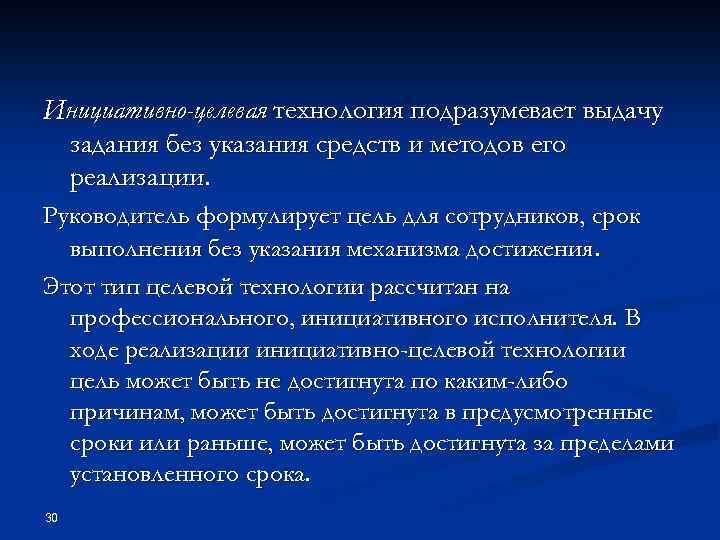 Инициативно-целевая технология подразумевает выдачу задания без указания средств и методов его реализации.

Руководитель формулирует цель для сотрудников, срок выполнения без указания механизма достижения.

Этот тип целевой технологии рассчитан на профессионального, инициативного исполнителя. В ходе реализации инициативно-целевой технологии цель может быть не достигнута по каким-либо причинам, может быть достигнута в предусмотренные сроки или раньше, может быть достигнута за пределами установленного срока.

30